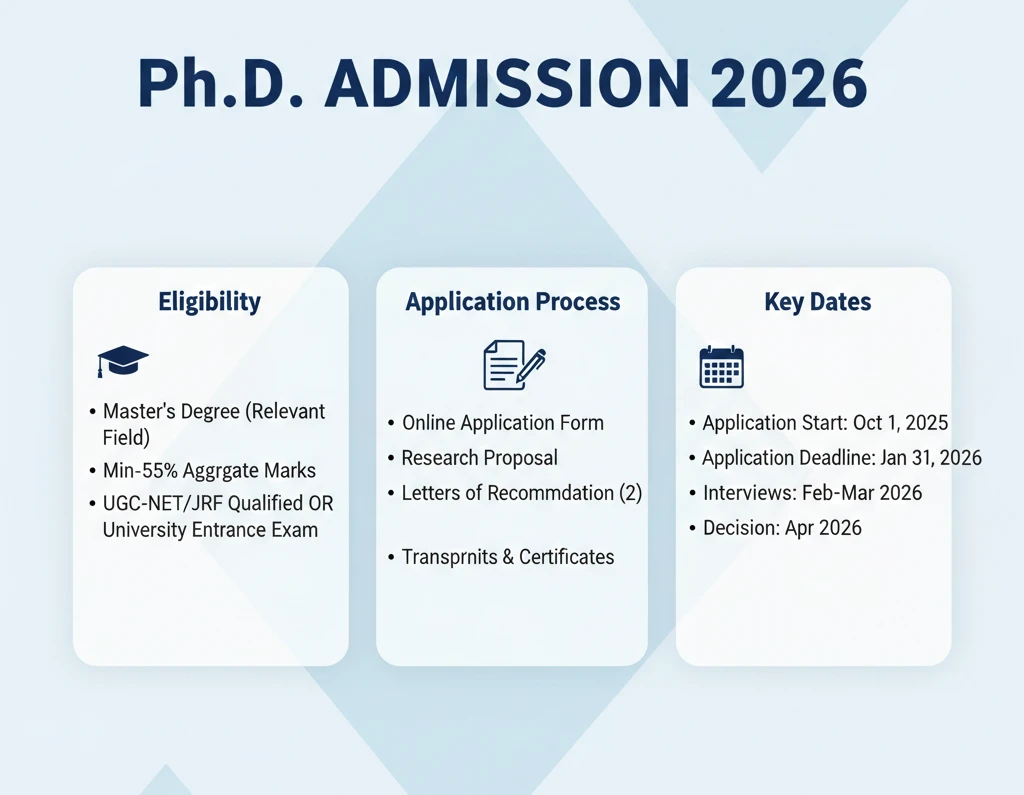 Ph.D. ADMISSION 2026

Eligibility

• Master's Degree (Relevant Field)
• Min-55% Aggrgate Marks
• UGC-NET/JRF Qualified OR University Entrance Exam

Application Process

• Online Application Form
• Research Proposal
• Letters of Recommdation (2)

• Transprnits & Certificates

Key Dates

• Application Start: Oct 1, 2025
• Application Deadline: Jan 31, 2026
• Interviews: Feb-Mar 2026
• Decision: Apr 2026